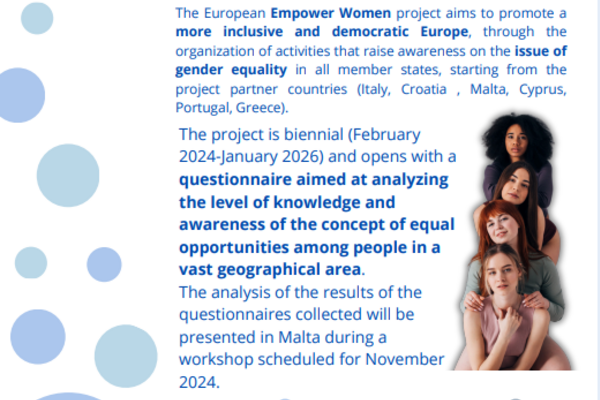 The European Empower Women project aims to promote a more inclusive and democratic Europe, through the organization of activities that raise awareness on the issue of gender equality in all member states, starting from the project partner countries (Italy, Croatia , Malta, Cyprus, Portugal, Greece).

The project is biennial (February 2024-January 2026) and opens with a questionnaire aimed at analyzing the level of knowledge and awareness of the concept of equal opportunities among people in a vast geographical area.
The analysis of the results of the questionnaires collected will be presented in Malta during a workshop scheduled for November 2024.